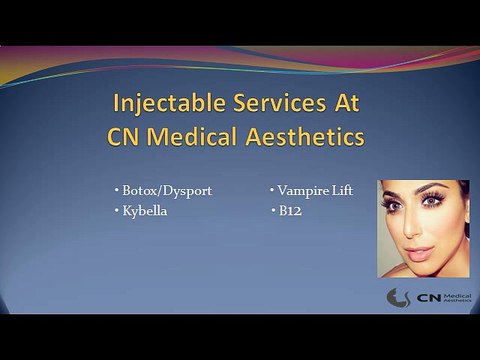 Injectable Services At
CN Medical Aesthetics

• Botox/Dysport
• Kybella

• Vampire Lift
• B12

CN Medical Aesthetics